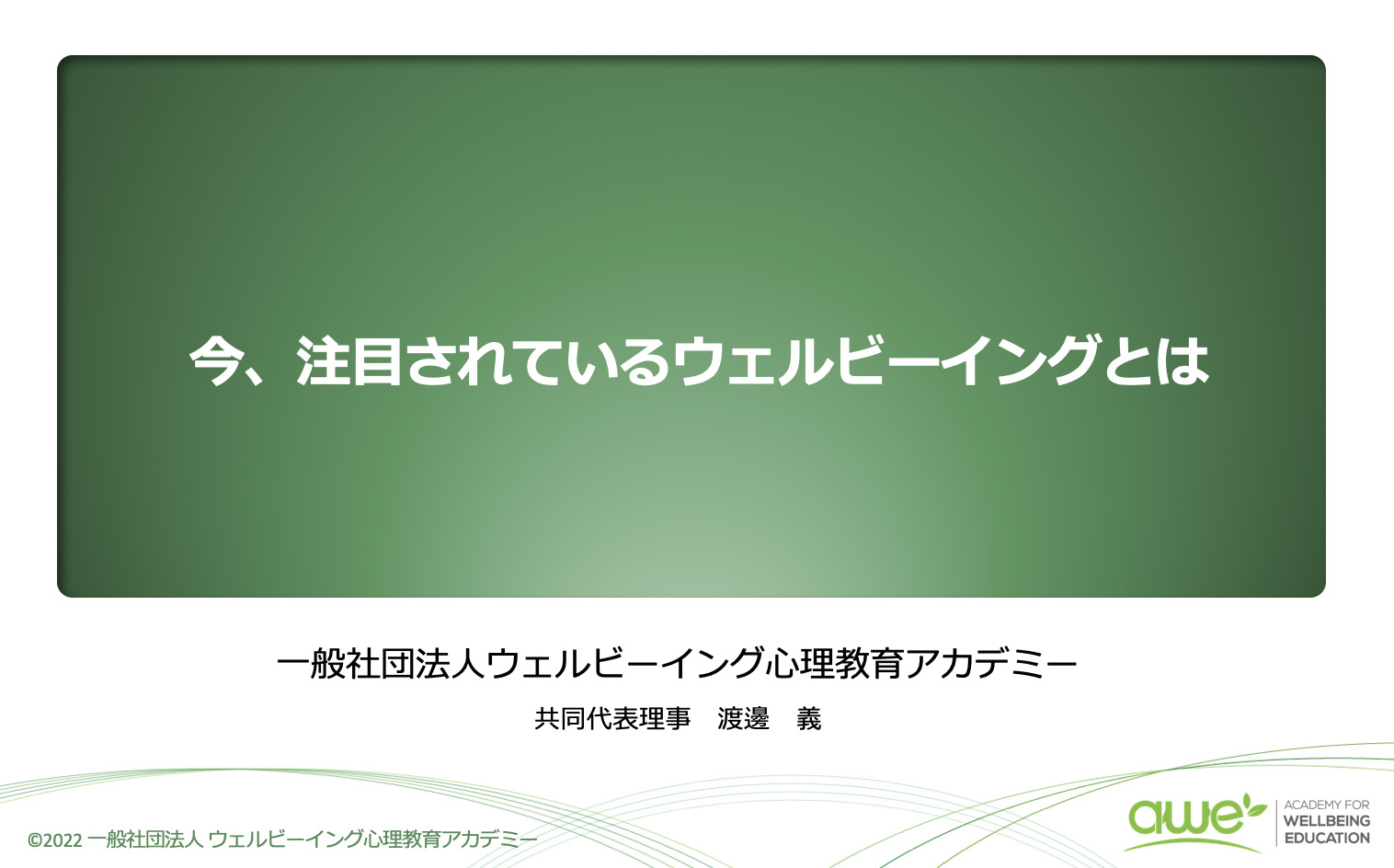 今、注目されているウェルビーイングとは

一般社団法人ウェルビーイング心理教育アカデミー

共同代表理事　渡邊　義

©2022 一般社団法人 ウェルビーイング心理教育アカデミー

awe

ACADEMY FOR WELLBEING EDUCATION